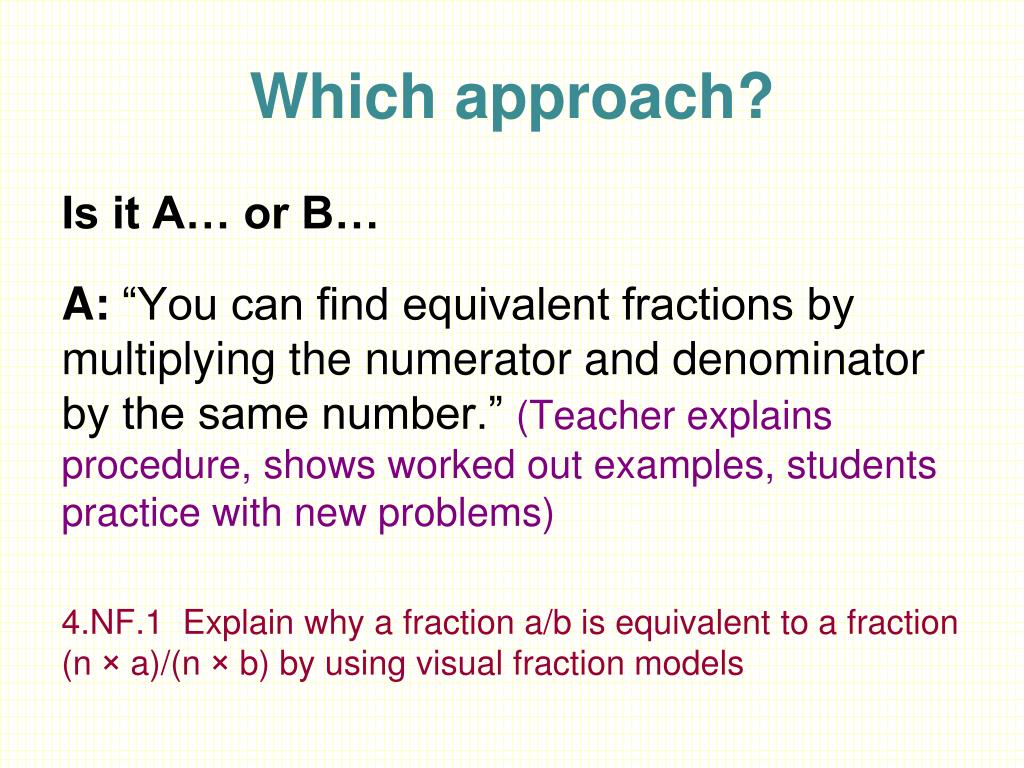 Which approach?

Is it A… or B…

A: “You can find equivalent fractions by multiplying the numerator and denominator by the same number.” (Teacher explains procedure, shows worked out examples, students practice with new problems)

4.NF.1 Explain why a fraction a/b is equivalent to a fraction (n × a)/(n × b) by using visual fraction models